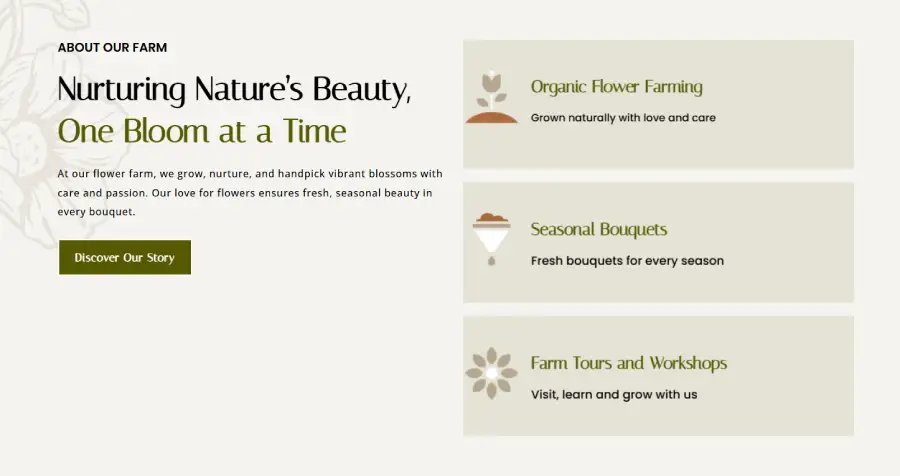 ABOUT OUR FARM

Nurturing Nature's Beauty, One Bloom at a Time

At our flower farm, we grow, nurture, and handpick vibrant blossoms with care and passion. Our love for flowers ensures fresh, seasonal beauty in every bouquet.

Discover Our Story

Organic Flower Farming

Grown naturally with love and care

Seasonal Bouquets

Fresh bouquets for every season

Farm Tours and Workshops

Visit, learn and grow with us